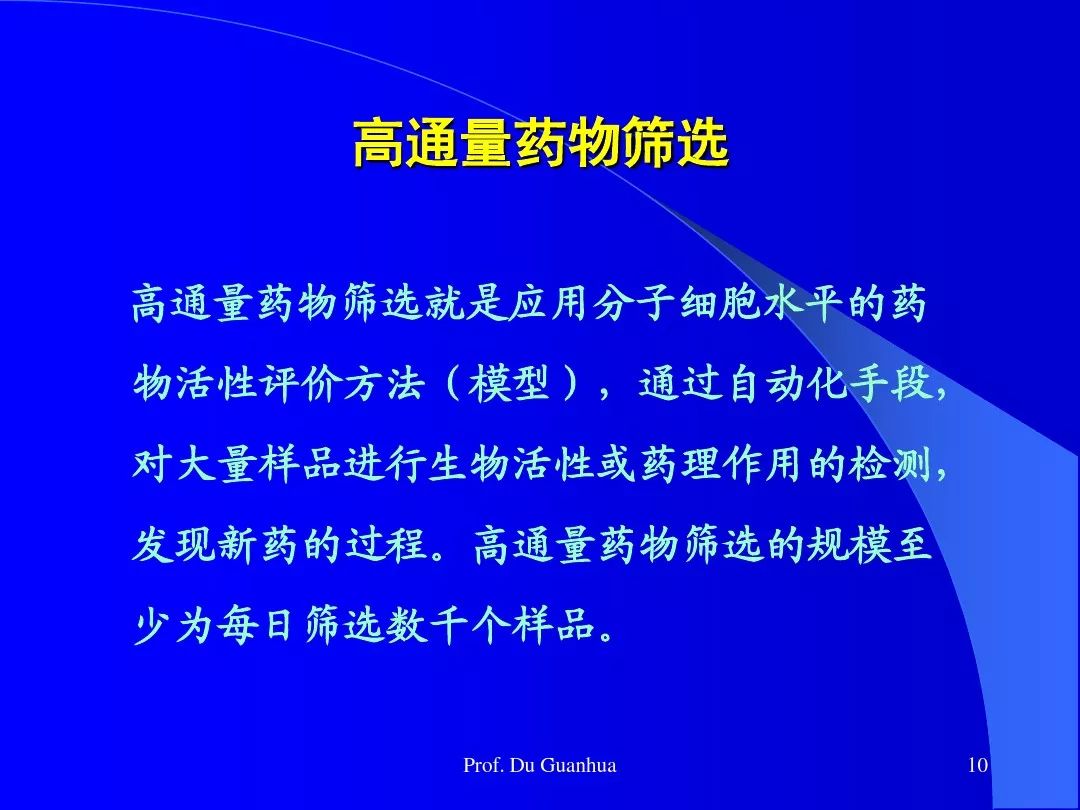 高通量药物筛选

高通量药物筛选就是应用分子细胞水平的药物活性评价方法（模型），通过自动化手段，对大量样品进行生物活性或药理作用的检测，发现新药的过程。高通量药物筛选的规模至少为每日筛选数千个样品。

Prof. Du Guanhua

10